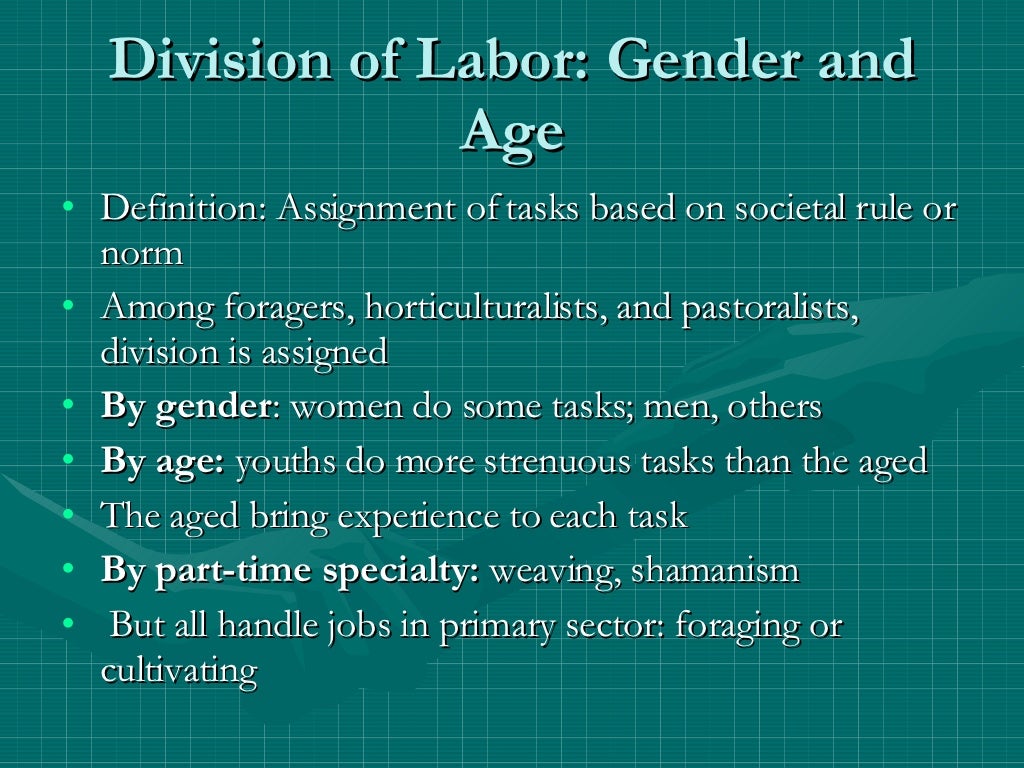 Division of Labor: Gender and Age

• Definition: Assignment of tasks based on societal rule or norm
• Among foragers, horticulturalists, and pastoralists, division is assigned
• By gender: women do some tasks; men, others
• By age: youths do more strenuous tasks than the aged
• The aged bring experience to each task
• By part-time specialty: weaving, shamanism
• But all handle jobs in primary sector: foraging or cultivating